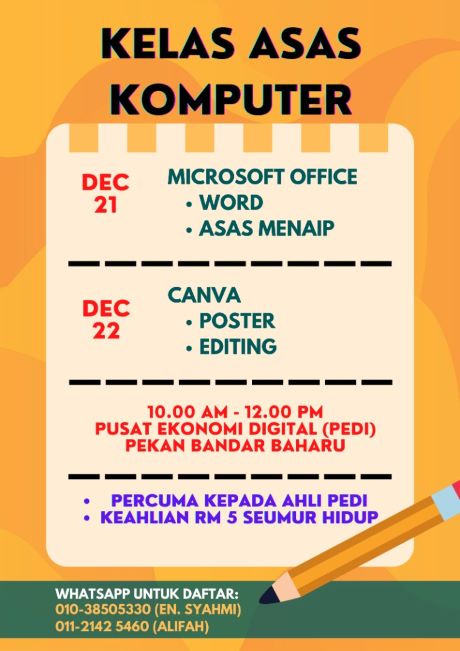 KELAS ASAS KOMPUTER

DEC 21

MICROSOFT OFFICE
• WORD
• ASAS MENAIP

DEC 22

CANVA
• POSTER
• EDITING

10.00 AM - 12.00 PM
PUSAT EKONOMI DIGITAL (PEDI)
PEKAN BANDAR BAHARU

• PERCUMA KEPADA AHLI PEDI
• KEAHLIAN RM 5 SEUMUR HIDUP

WHATSAPP UNTUK DAFTAR:
010-38505330 (EN. SYAHMI)
011-2142 5460 (ALIFAH)